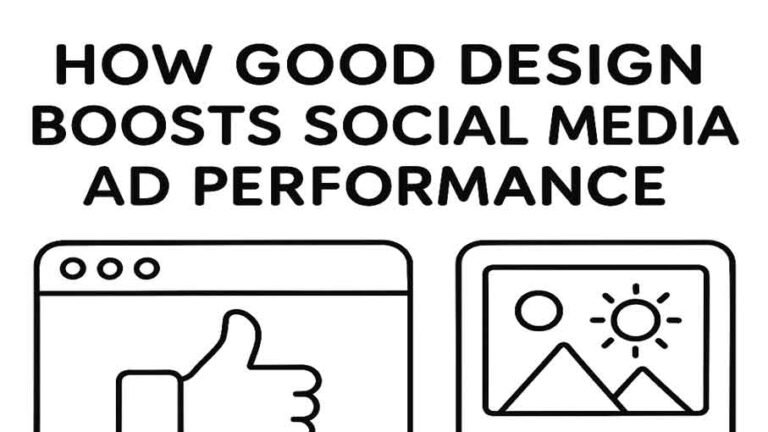 HOW GOOD DESIGN BOOSTS SOCIAL MEDIA AD PERFORMANCE